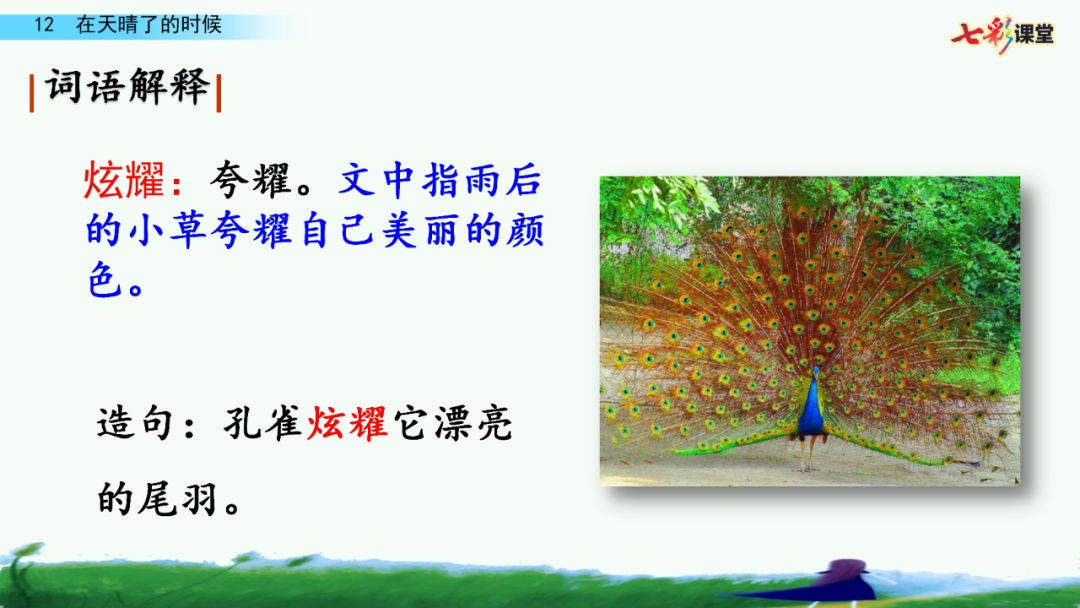 12 在天晴了的时候

七彩课堂

词语解释

炫耀：夸耀。文中指雨后的小草夸耀自己美丽的颜色。

造句：孔雀炫耀它漂亮的尾羽。